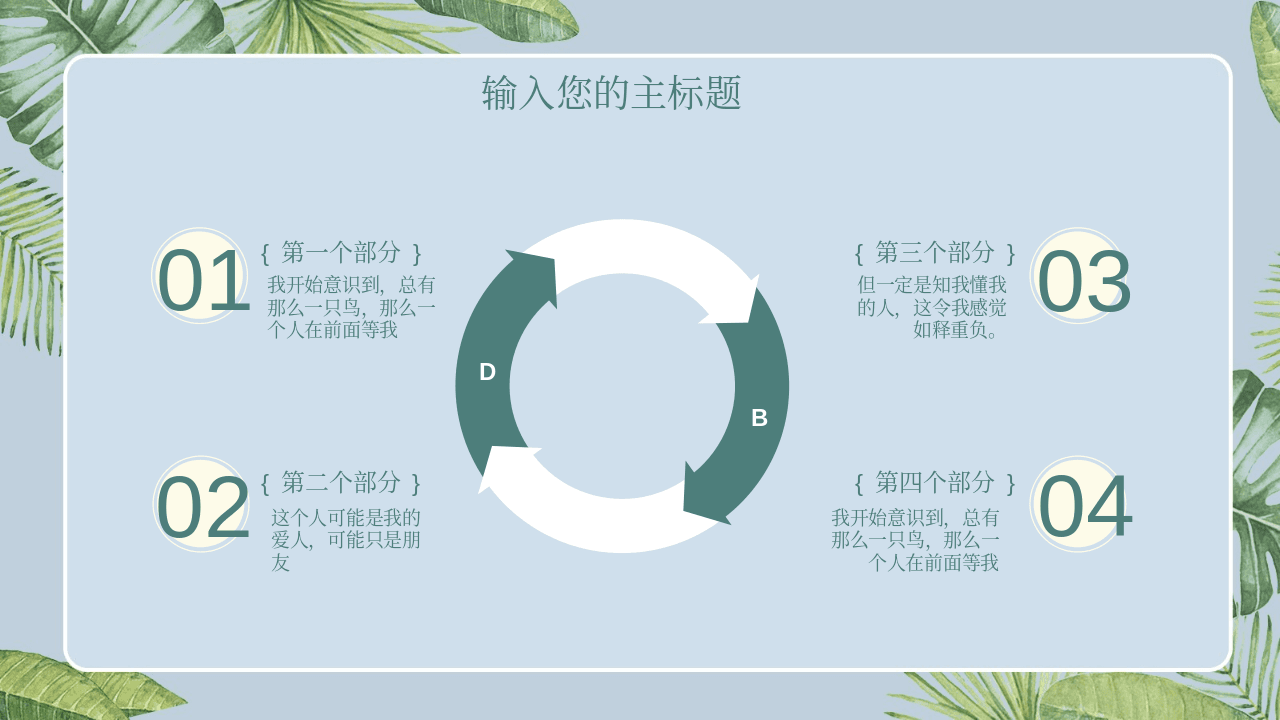 输入您的主标题

01

{ 第一个部分 }

我开始意识到，总有那么一只鸟，那么一个人在前面等我

02

{ 第二个部分 }

这个人可能是我的爱人，可能只是朋友

D

B

{ 第三个部分 }

但一定是知我懂我的人，这令我感觉如释重负。

03

{ 第四个部分 }

我开始意识到，总有那么一只鸟，那么一个人在前面等我

04